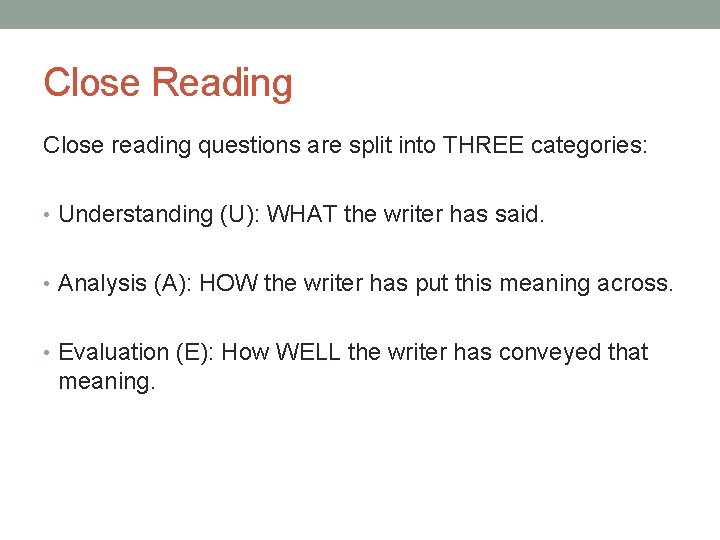 Close Reading

Close reading questions are split into THREE categories:

• Understanding (U): WHAT the writer has said.

• Analysis (A): HOW the writer has put this meaning across.

• Evaluation (E): How WELL the writer has conveyed that meaning.